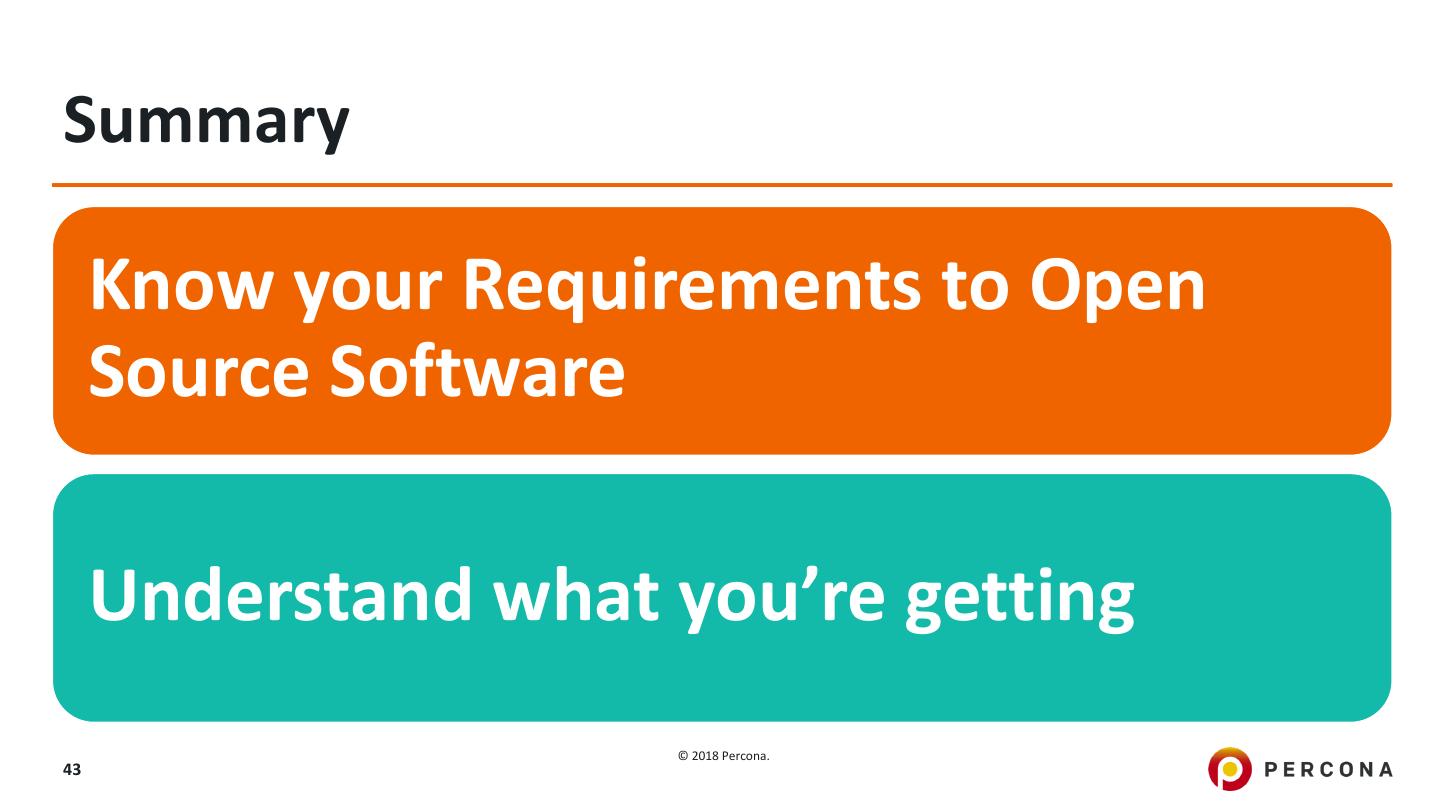 Summary

Know your Requirements to Open Source Software

Understand what you’re getting

43

© 2018 Percona.

PERCONA